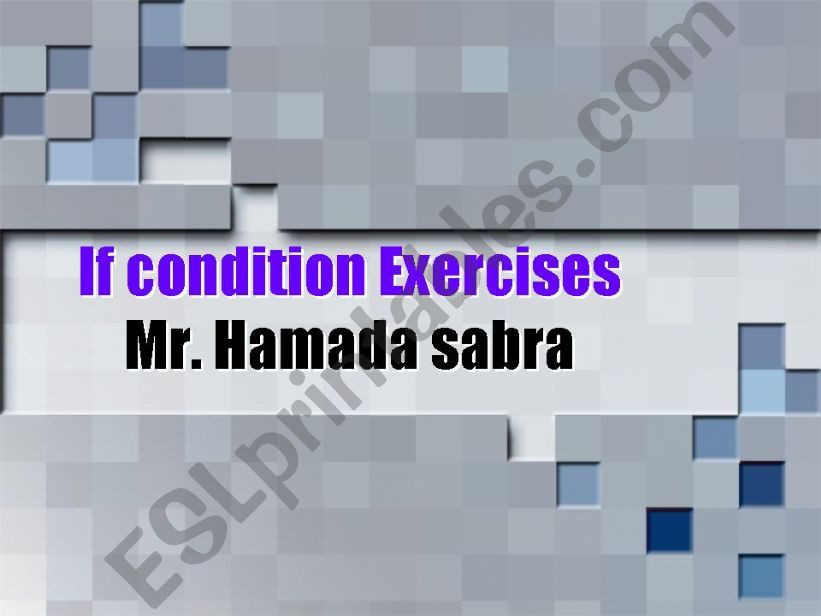 If condition Exercises
Mr. Hamada sabra

ESLprintables.com